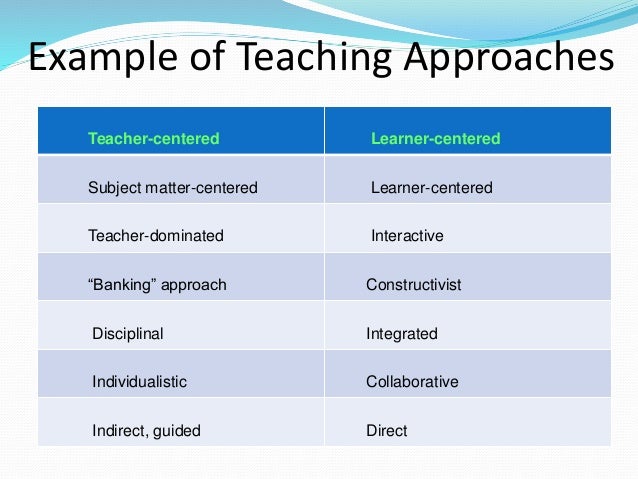 Example of Teaching Approaches

| Teacher-centered | Learner-centered |
|---|---|
| Subject matter-centered | Learner-centered |
| Teacher-dominated | Interactive |
| “Banking” approach | Constructivist |
| Disciplinal | Integrated |
| Individualistic | Collaborative |
| Indirect, guided | Direct |